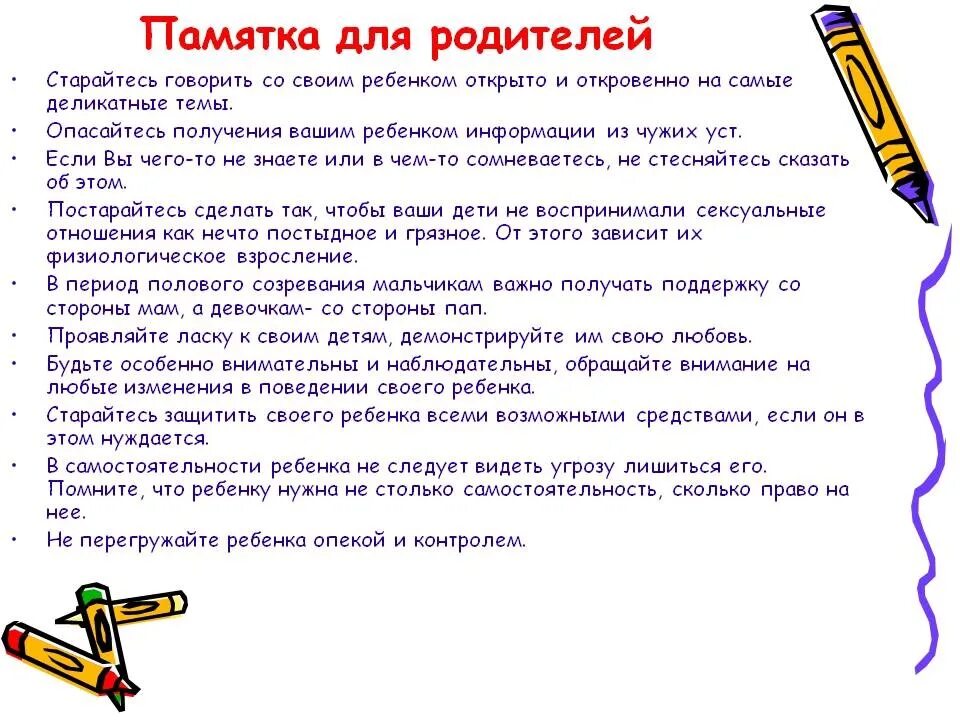 Памятка для родителей

• Старайтесь говорить со своим ребенком открыто и откровенно на самые деликатные темы.
• Опасайтесь получения вашим ребенком информации из чужих уст.
• Если Вы чего-то не знаете или в чем-то сомневаетесь, не стесняйтесь сказать об этом.
• Постарайтесь сделать так, чтобы ваши дети не воспринимали сексуальные отношения как нечто постыдное и грязное. От этого зависит их физиологическое взросление.
• В период полового созревания мальчикам важно получать поддержку со стороны мам, а девочкам- со стороны пап.
• Проявляйте ласку к своим детям, демонстрируйте им свою любовь.
• Будьте особенно внимательны и наблюдательны, обращайте внимание на любые изменения в поведении своего ребенка.
• Старайтесь защитить своего ребенка всеми возможными средствами, если он в этом нуждается.
• В самостоятельности ребенка не следует видеть угрозу лишиться его. Помните, что ребенку нужна не столько самостоятельность, сколько право на нее.
• Не перегружайте ребенка опекой и контролем.